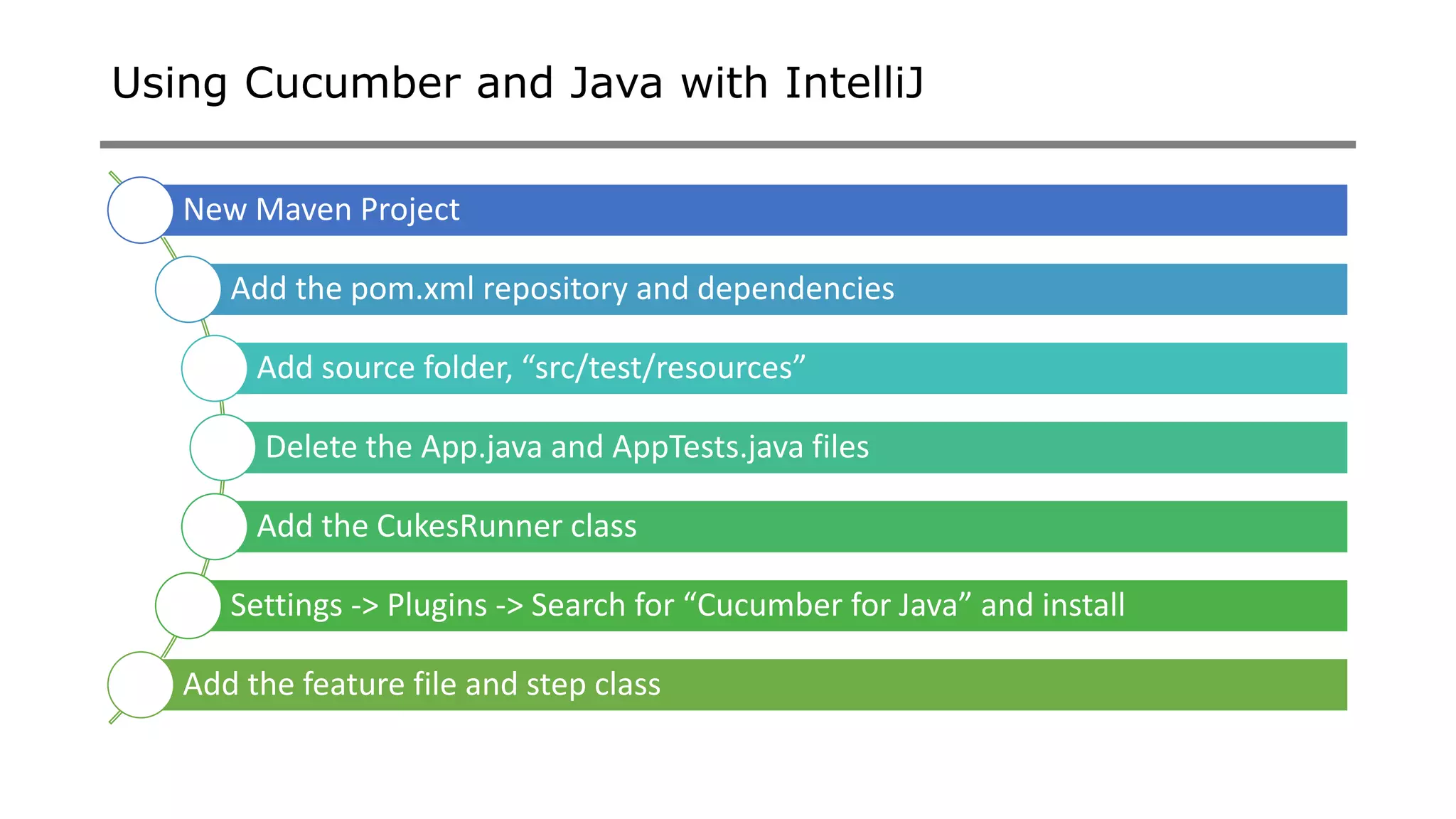 Using Cucumber and Java with IntelliJ

New Maven Project

Add the pom.xml repository and dependencies

Add source folder, “src/test/resources”

Delete the App.java and AppTests.java files

Add the CukesRunner class

Settings -> Plugins -> Search for “Cucumber for Java” and install

Add the feature file and step class